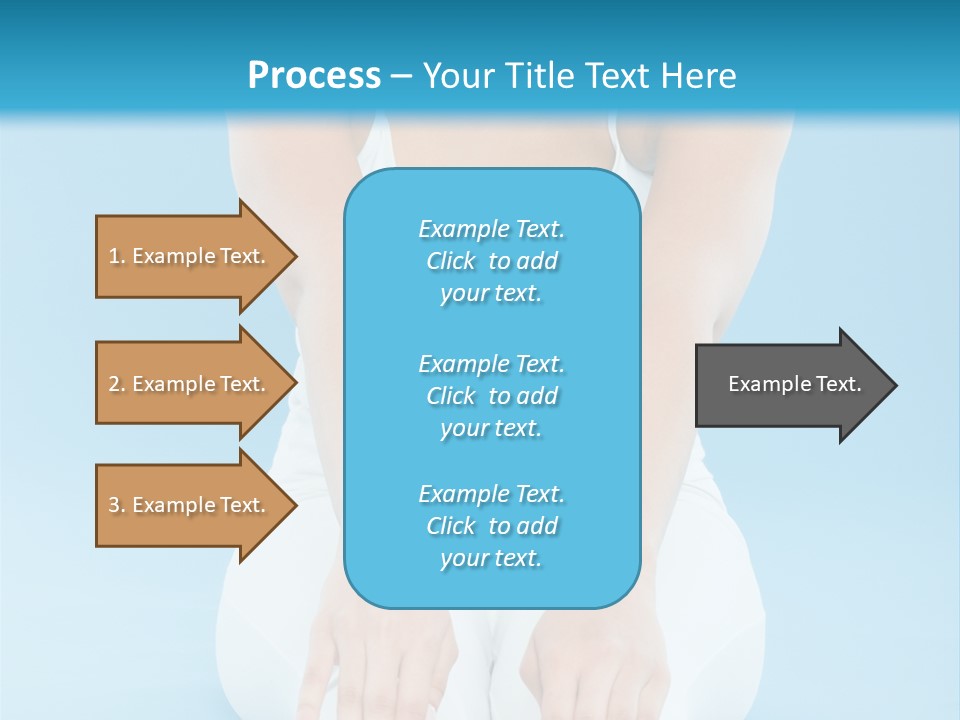 Process – Your Title Text Here

1. Example Text.

2. Example Text.

3. Example Text.

Example Text. Click to add your text.

Example Text. Click to add your text.

Example Text. Click to add your text.

Example Text.